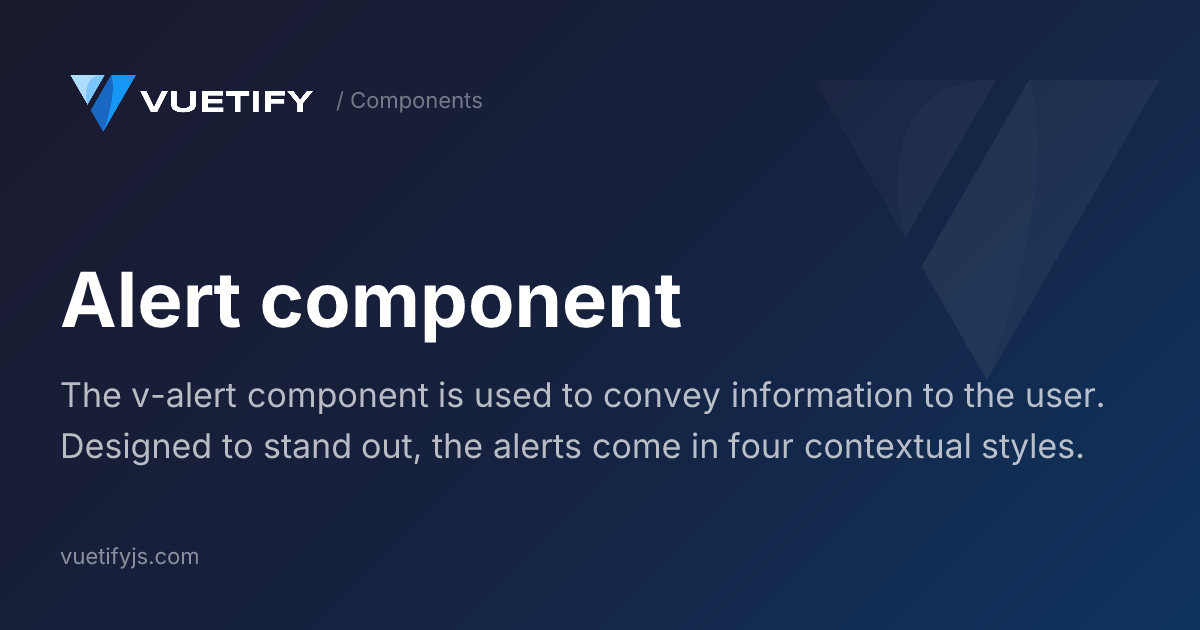 VUETIFY / Components

Alert component

The v-alert component is used to convey information to the user. Designed to stand out, the alerts come in four contextual styles.

vuetifyjs.com